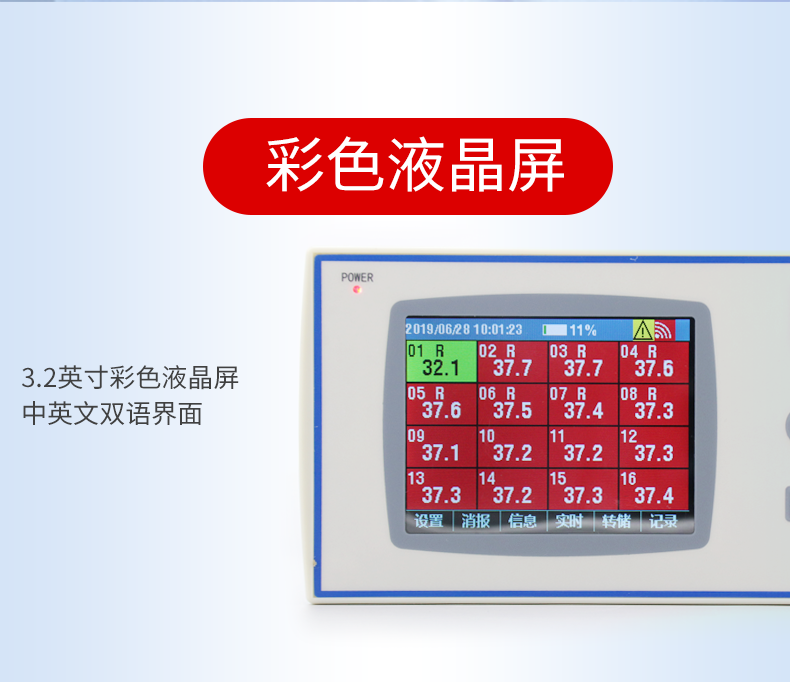 彩色液晶屏

3.2英寸彩色液晶屏
中英文双语界面

POWER

2019/06/28 10:01:23 11%

| 01 R 32.1 | 02 R 37.7 | 03 R 37.7 | 04 R 37.6 |
|---|---|---|---|
| 05 R 37.6 | 06 R 37.5 | 07 R 37.4 | 08 R 37.3 |
| 09 37.1 | 10 37.2 | 11 37.2 | 12 37.3 |
| 13 37.3 | 14 37.2 | 15 37.3 | 16 37.4 |

设置 消报 信息 实时 转储 记录